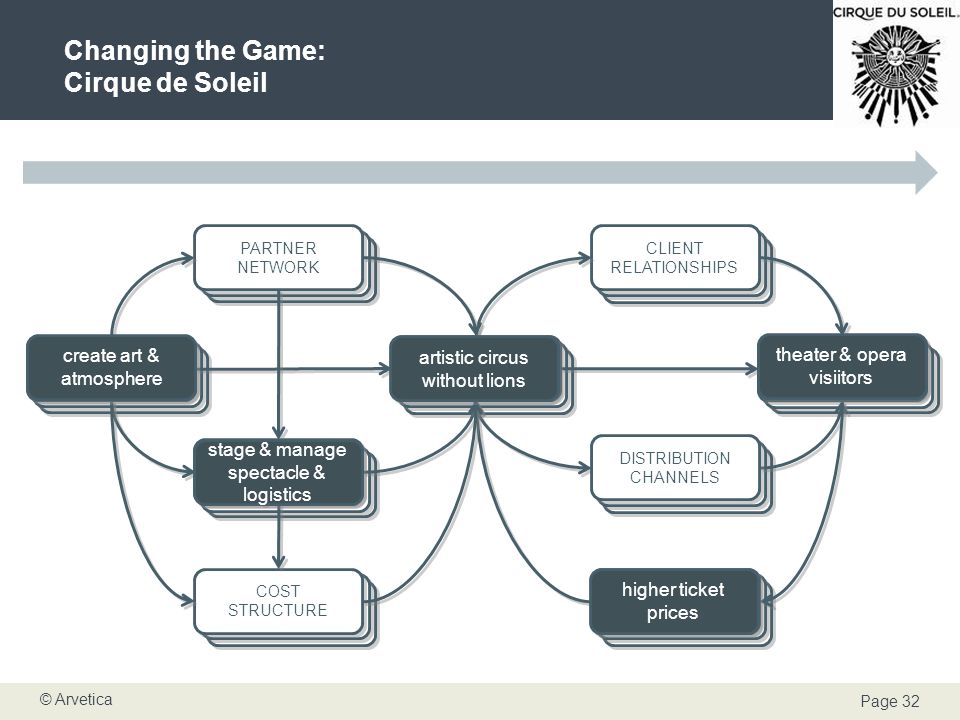 Changing the Game:
Cirque de Soleil

CIRQUE DU SOLEIL.

PARTNER NETWORK

CLIENT RELATIONSHIPS

create art & atmosphere

artistic circus without lions

theater & opera visiitors

stage & manage spectacle & logistics

DISTRIBUTION CHANNELS

COST STRUCTURE

higher ticket prices

© Arvetica

Page 32